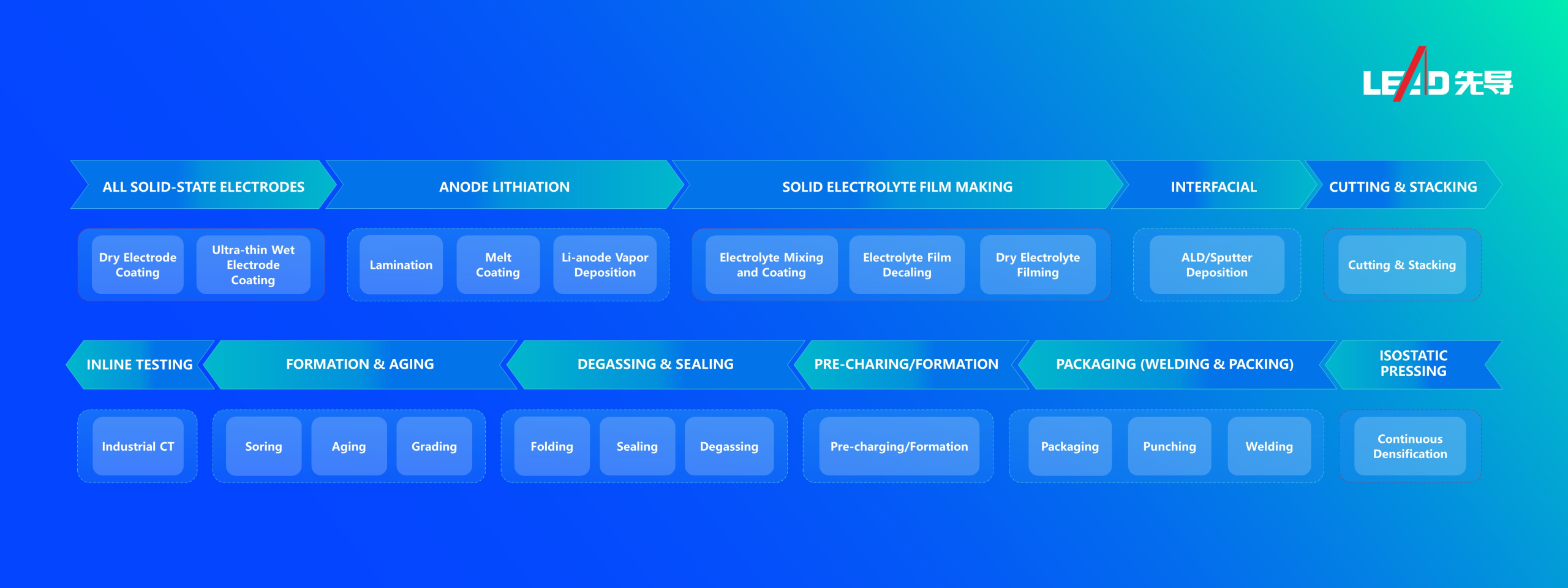 LEAD 先导

ALL SOLID-STATE ELECTRODES

Dry Electrode Coating

Ultra-thin Wet Electrode Coating

ANODE LITHIATION

Lamination

Melt Coating

Li-anode Vapor Deposition

SOLID ELECTROLYTE FILM MAKING

Electrolyte Mixing and Coating

Electrolyte Film Decaling

Dry Electrolyte Filming

INTERFACIAL

ALD/Sputter Deposition

CUTTING & STACKING

Cutting & Stacking

INLINE TESTING

Industrial CT

FORMATION & AGING

Soring

Aging

Grading

DEGASSING & SEALING

Folding

Sealing

Degassing

PRE-CHARING/FORMATION

Pre-charging/Formation

PACKAGING (WELDING & PACKING)

Packaging

Punching

Welding

ISOSTATIC PRESSING

Continuous Densification